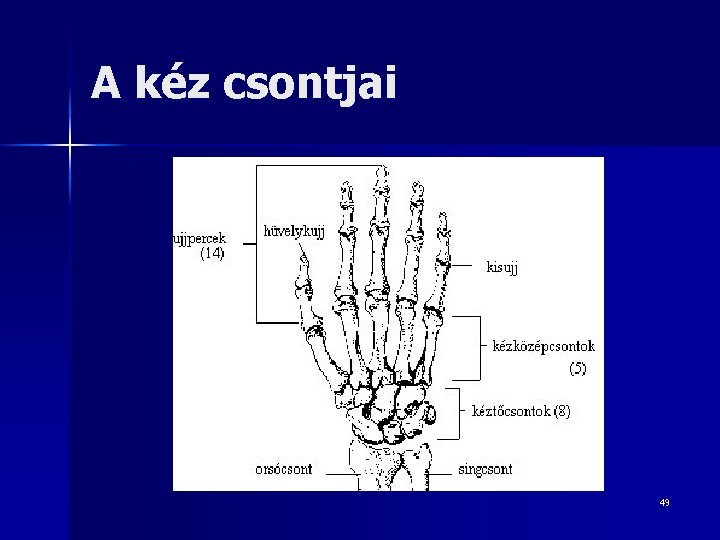 A kéz csontjai

ujjpercek (14)

hüvelykujj

kisujj

kézközépcsontok (5)

kéztőcsontok (8)

orsócsont

singcsont

49